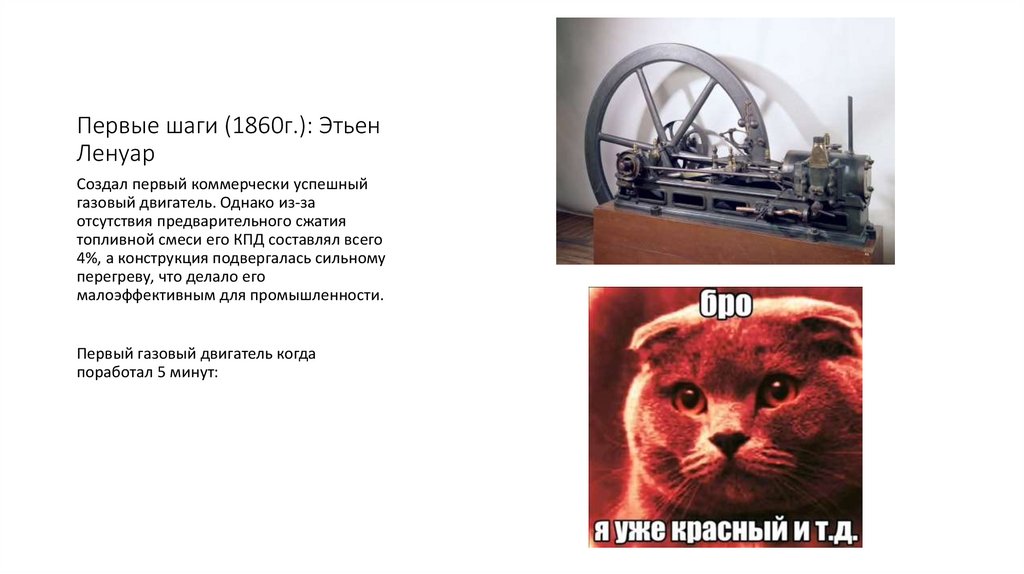 Первые шаги (1860г.): Этьен Ленуар

Создал первый коммерчески успешный газовый двигатель. Однако из-за отсутствия предварительного сжатия топливной смеси его КПД составлял всего 4%, а конструкция подвергалась сильному перегреву, что делало его малоэффективным для промышленности.

Первый газовый двигатель когда поработал 5 минут:

бро

я уже красный и т.д.